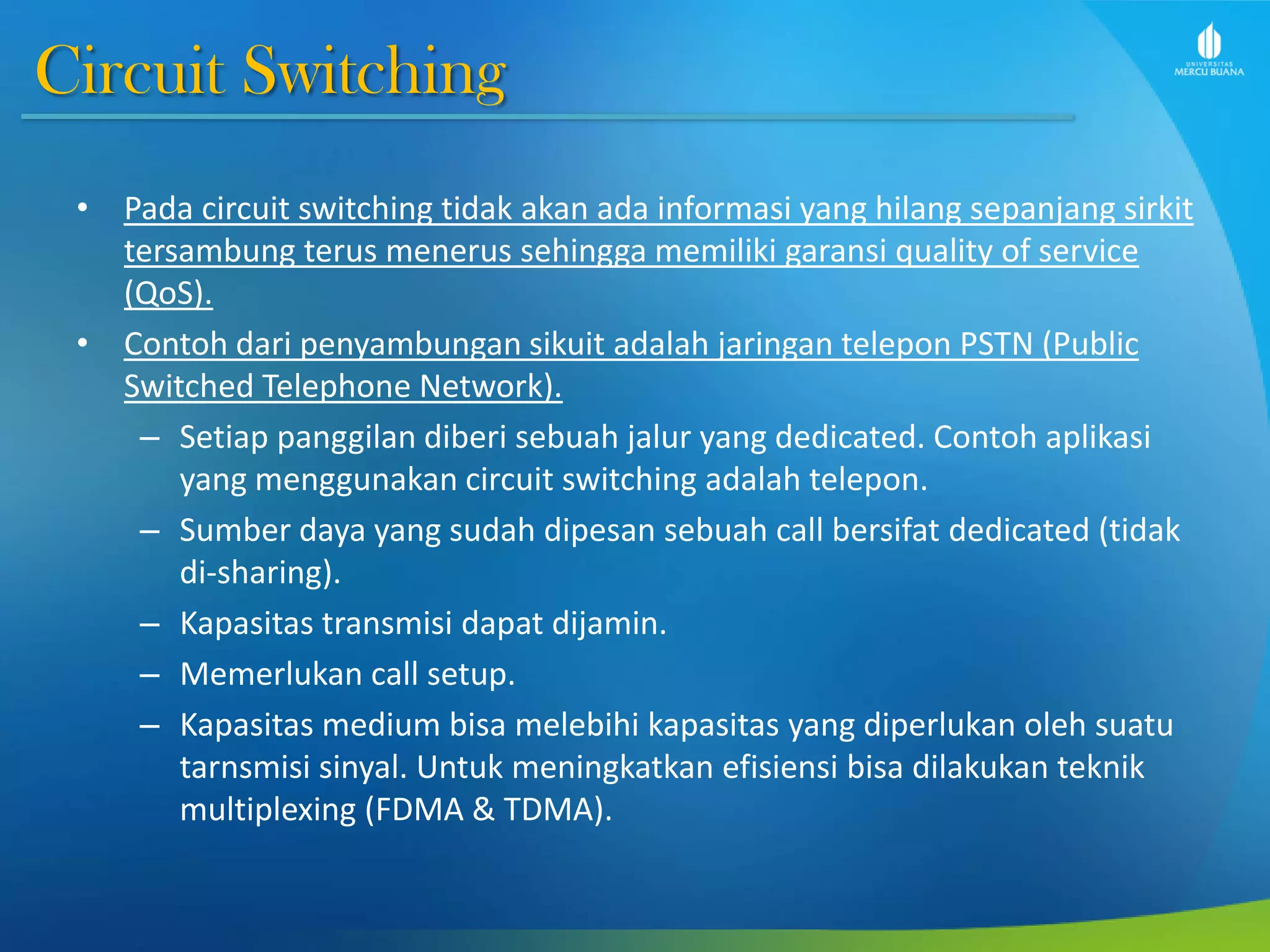 Circuit Switching

UNIVERSITAS MERCU BUANA

• Pada circuit switching tidak akan ada informasi yang hilang sepanjang sirkit tersambung terus menerus sehingga memiliki garansi quality of service (QoS).
• Contoh dari penyambungan sikuit adalah jaringan telepon PSTN (Public Switched Telephone Network).
– Setiap panggilan diberi sebuah jalur yang dedicated. Contoh aplikasi yang menggunakan circuit switching adalah telepon.
– Sumber daya yang sudah dipesan sebuah call bersifat dedicated (tidak di-sharing).
– Kapasitas transmisi dapat dijamin.
– Memerlukan call setup.
– Kapasitas medium bisa melebihi kapasitas yang diperlukan oleh suatu tarnsmisi sinyal. Untuk meningkatkan efisiensi bisa dilakukan teknik multiplexing (FDMA & TDMA).